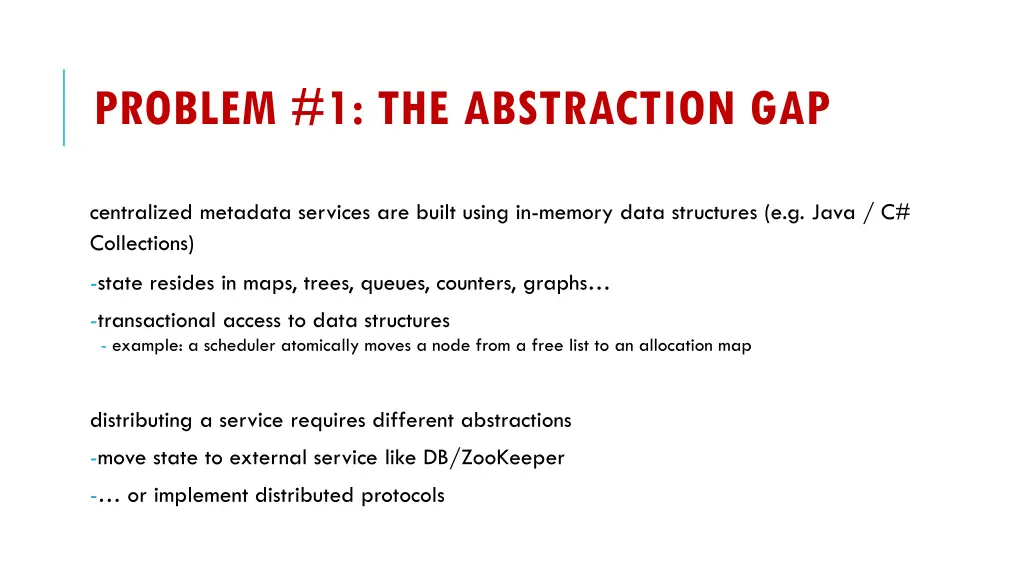 PROBLEM #1: THE ABSTRACTION GAP

centralized metadata services are built using in-memory data structures (e.g. Java / C# Collections)

-state resides in maps, trees, queues, counters, graphs…

-transactional access to data structures

- example: a scheduler atomically moves a node from a free list to an allocation map

distributing a service requires different abstractions

-move state to external service like DB/ZooKeeper

-… or implement distributed protocols